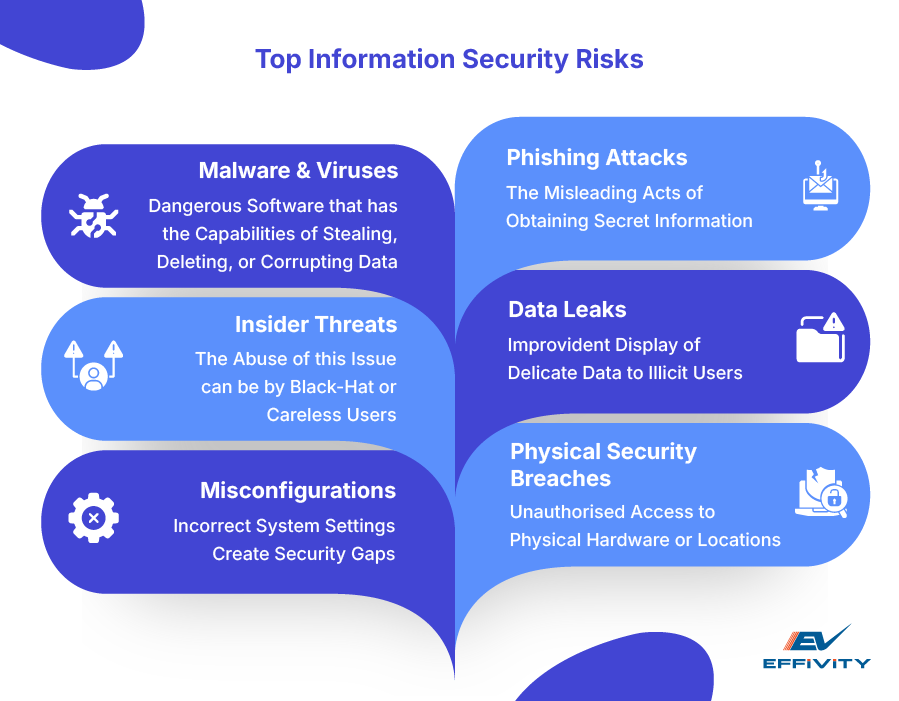 Top Information Security Risks

Malware & Viruses
Dangerous Software that has the Capabilities of Stealing, Deleting, or Corrupting Data

Insider Threats
The Abuse of this Issue can be by Black-Hat or Careless Users

Misconfigurations
Incorrect System Settings Create Security Gaps

Phishing Attacks
The Misleading Acts of Obtaining Secret Information

Data Leaks
Improvident Display of Delicate Data to Illicit Users

Physical Security Breaches
Unauthorised Access to Physical Hardware or Locations

EV
EFFIVITY